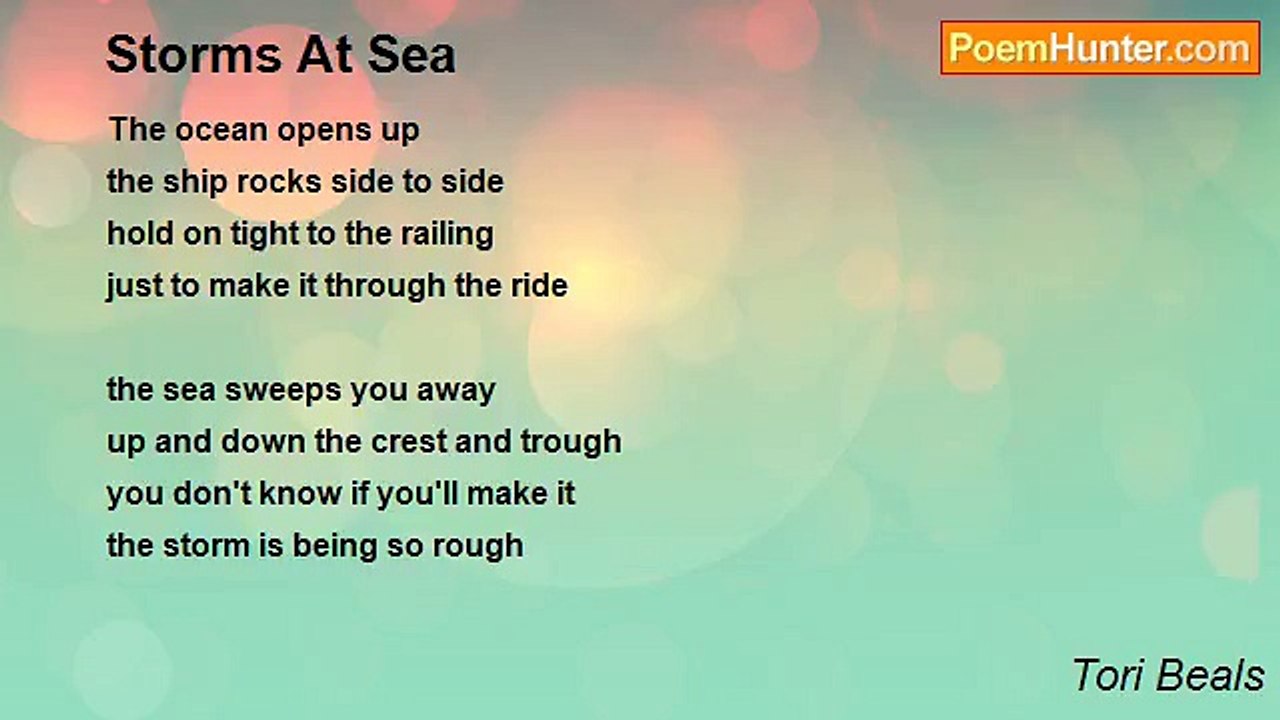 Storms At Sea

PoemHunter.com

The ocean opens up
the ship rocks side to side
hold on tight to the railing
just to make it through the ride

the sea sweeps you away
up and down the crest and trough
you don't know if you'll make it
the storm is being so rough

Tori Beals